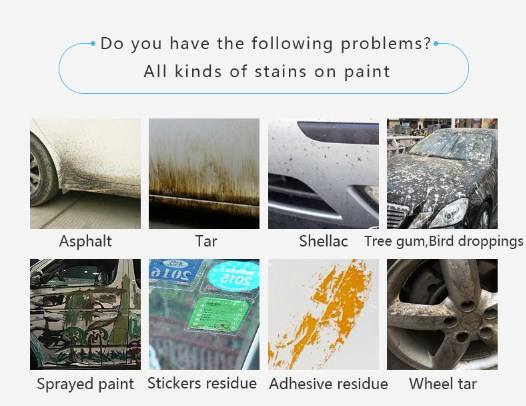 Do you have the following problems?
All kinds of stains on paint

Asphalt

Tar

Shellac

Tree gum,Bird droppings

2016

2015

Sprayed paint

Stickers residue

Adhesive residue

Wheel tar